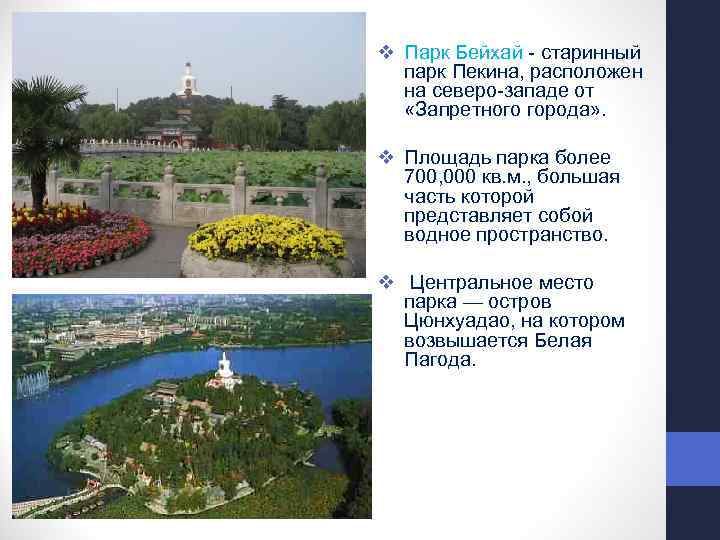 ❖ Парк Бейхай - старинный парк Пекина, расположен на северо-западе от «Запретного города».

❖ Площадь парка более 700,000 кв.м., большая часть которой представляет собой водное пространство.

❖ Центральное место парка — остров Цюнхуадао, на котором возвышается Белая Пагода.